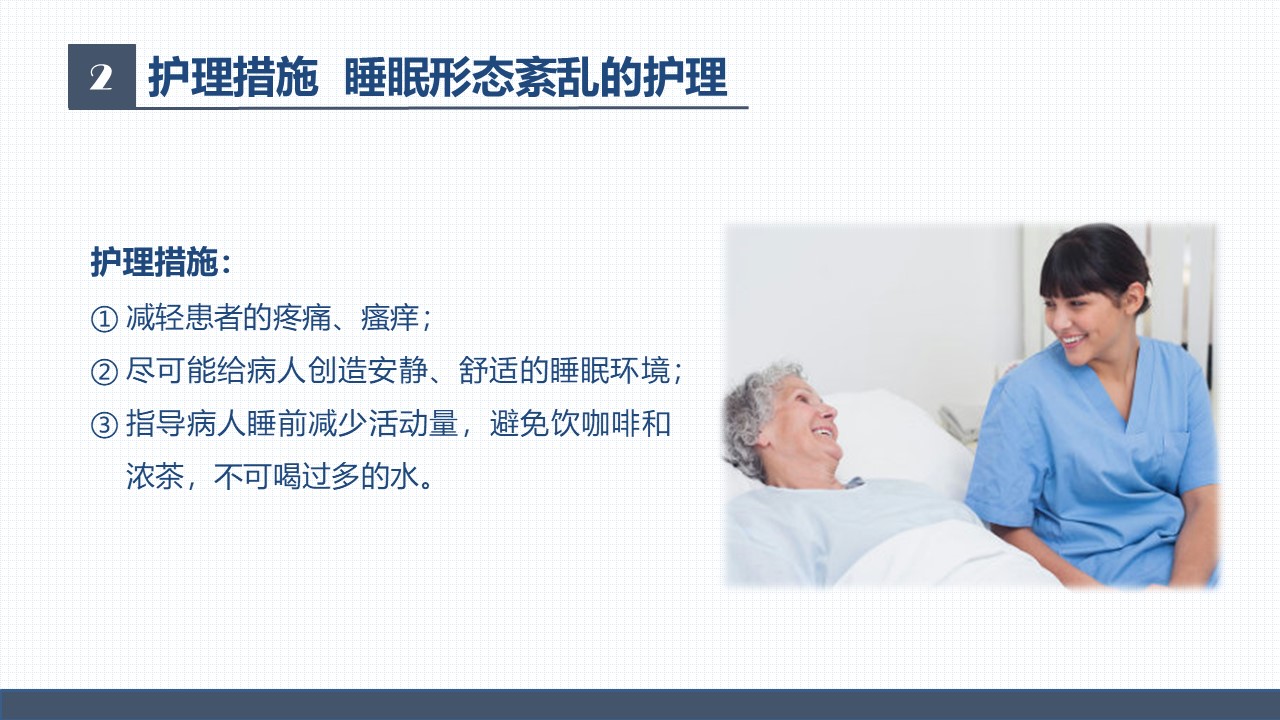 2 护理措施 睡眠形态紊乱的护理

护理措施：

① 减轻患者的疼痛、瘙痒；

② 尽可能给病人创造安静、舒适的睡眠环境；

③ 指导病人睡前减少活动量，避免饮咖啡和浓茶，不可喝过多的水。